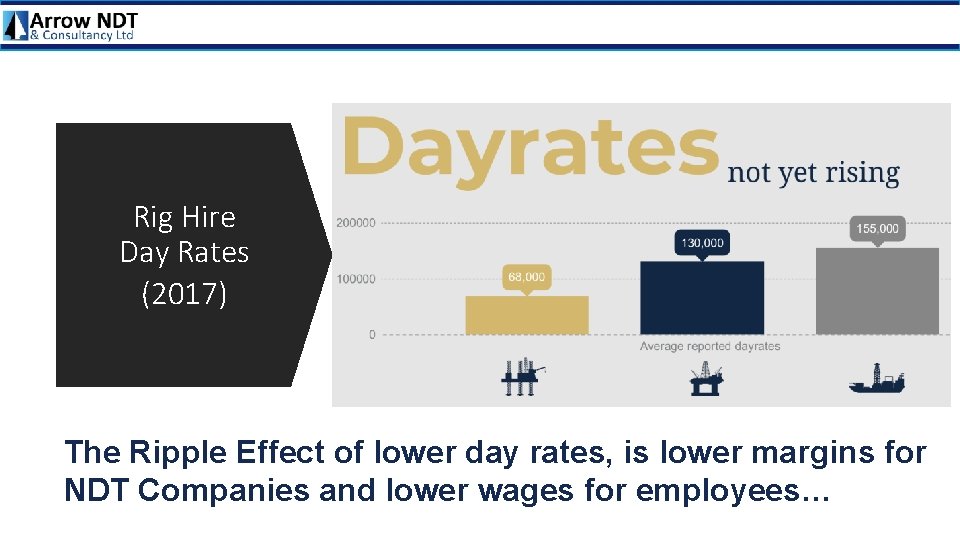 Arrow NDT
& Consultancy Ltd

Rig Hire
Day Rates
(2017)

Dayrates not yet rising

200000
100000
0

68,000
130,000
155,000

Average reported dayrates

The Ripple Effect of lower day rates, is lower margins for NDT Companies and lower wages for employees…